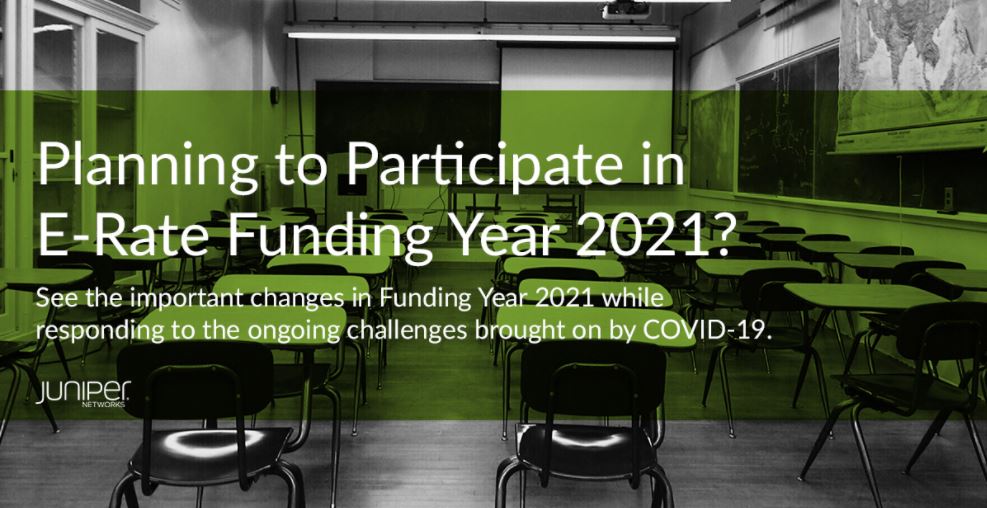 Planning to Participate in E-Rate Funding Year 2021?

See the important changes in Funding Year 2021 while responding to the ongoing challenges brought on by COVID-19.

JUNIPER NETWORKS